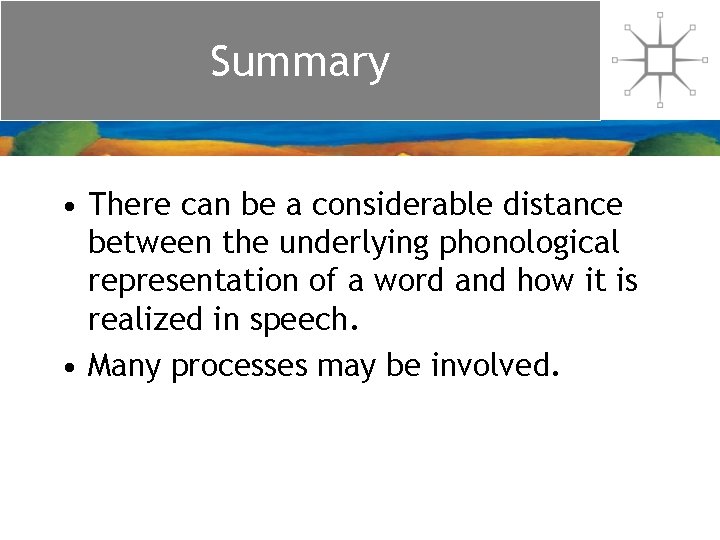 Summary

• There can be a considerable distance between the underlying phonological representation of a word and how it is realized in speech.
• Many processes may be involved.